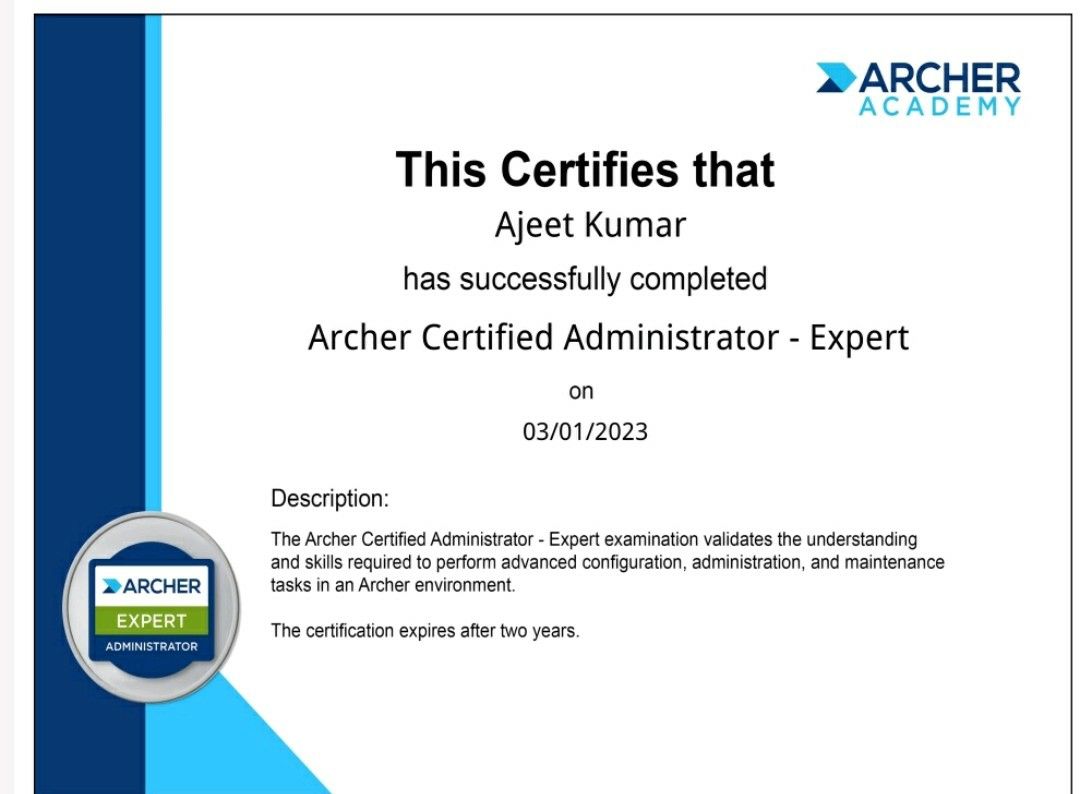 ARCHER ACADEMY

This Certifies that

Ajeet Kumar

has successfully completed

Archer Certified Administrator - Expert

on

03/01/2023

Description:

The Archer Certified Administrator - Expert examination validates the understanding and skills required to perform advanced configuration, administration, and maintenance tasks in an Archer environment.

The certification expires after two years.

ARCHER
EXPERT
ADMINISTRATOR